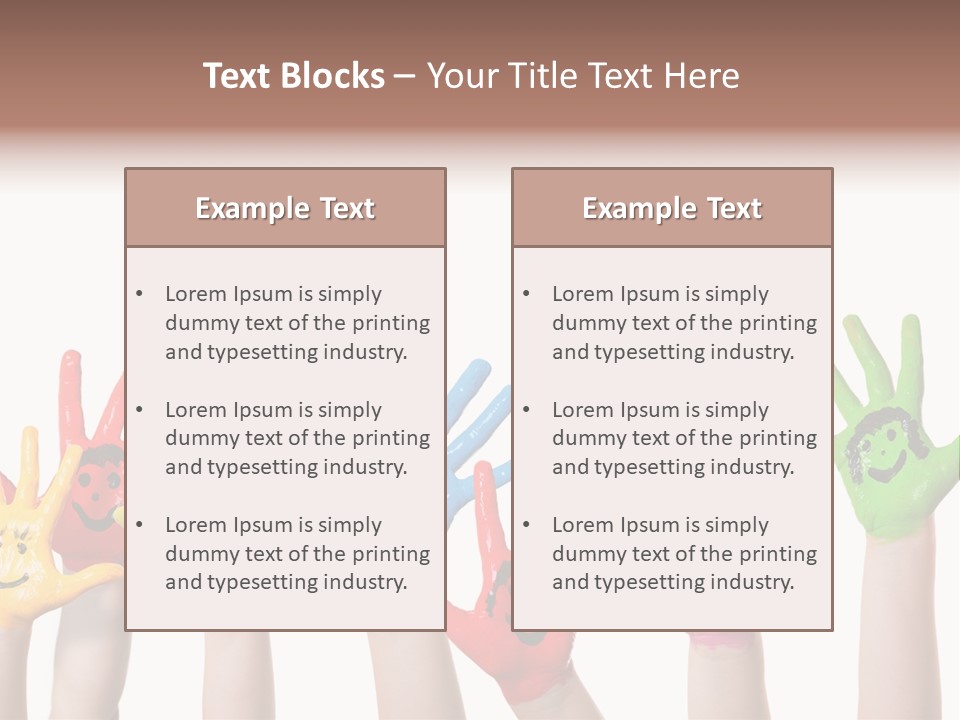 Text Blocks – Your Title Text Here

Example Text

• Lorem Ipsum is simply dummy text of the printing and typesetting industry.

• Lorem Ipsum is simply dummy text of the printing and typesetting industry.

• Lorem Ipsum is simply dummy text of the printing and typesetting industry.

Example Text

• Lorem Ipsum is simply dummy text of the printing and typesetting industry.

• Lorem Ipsum is simply dummy text of the printing and typesetting industry.

• Lorem Ipsum is simply dummy text of the printing and typesetting industry.